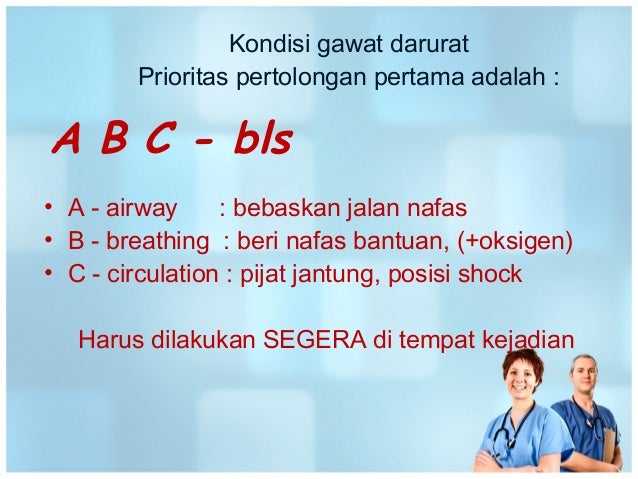 Kondisi gawat darurat
Prioritas pertolongan pertama adalah :

A B C - bls

• A - airway : bebaskan jalan nafas
• B - breathing : beri nafas bantuan, (+oksigen)
• C - circulation : pijat jantung, posisi shock

Harus dilakukan SEGERA di tempat kejadian